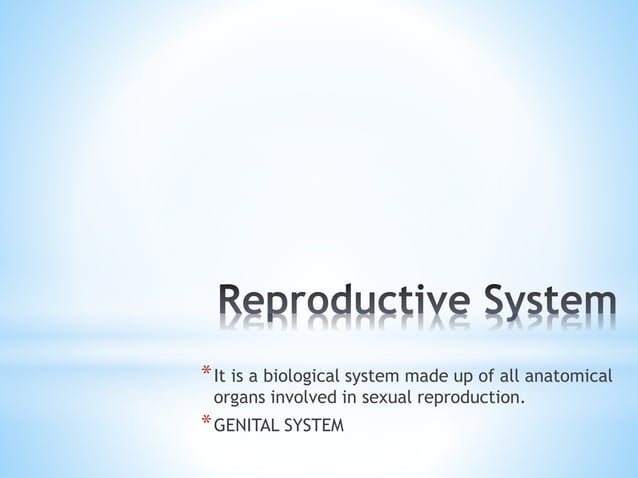 Reproductive System

* It is a biological system made up of all anatomical organs involved in sexual reproduction.

* GENITAL SYSTEM